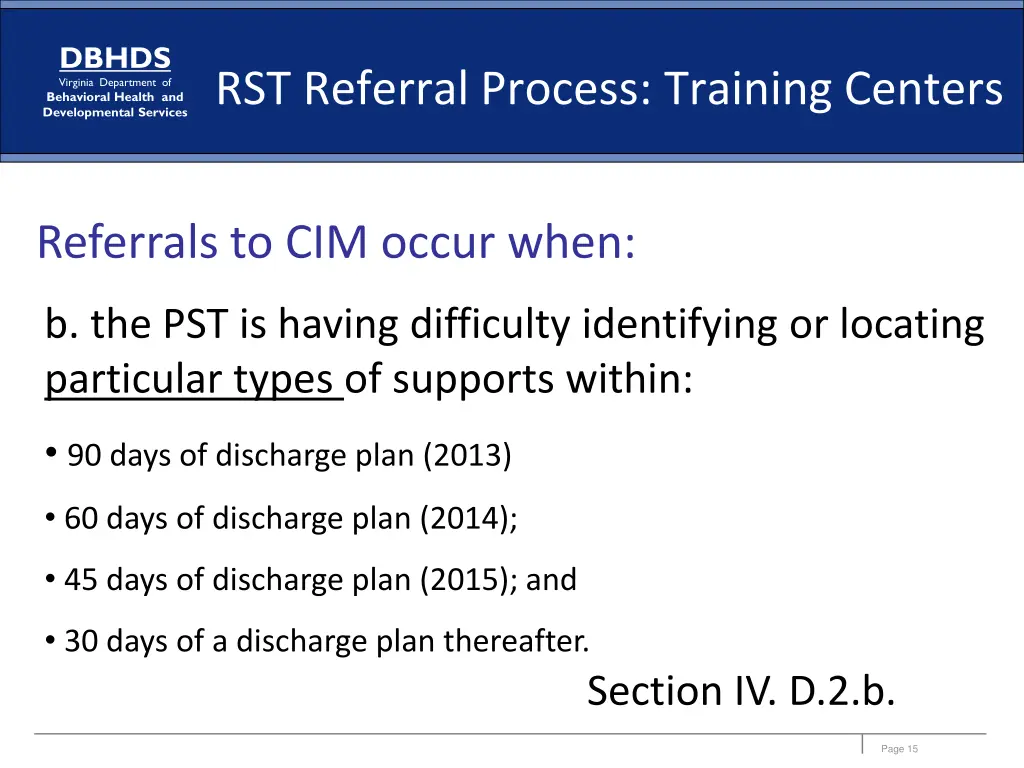 DBHDS
Virginia Department of
Behavioral Health and
Developmental Services

RST Referral Process: Training Centers

Referrals to CIM occur when:

b. the PST is having difficulty identifying or locating particular types of supports within:

• 90 days of discharge plan (2013)

• 60 days of discharge plan (2014);

• 45 days of discharge plan (2015); and

• 30 days of a discharge plan thereafter.

Section IV. D.2.b.

Page 15